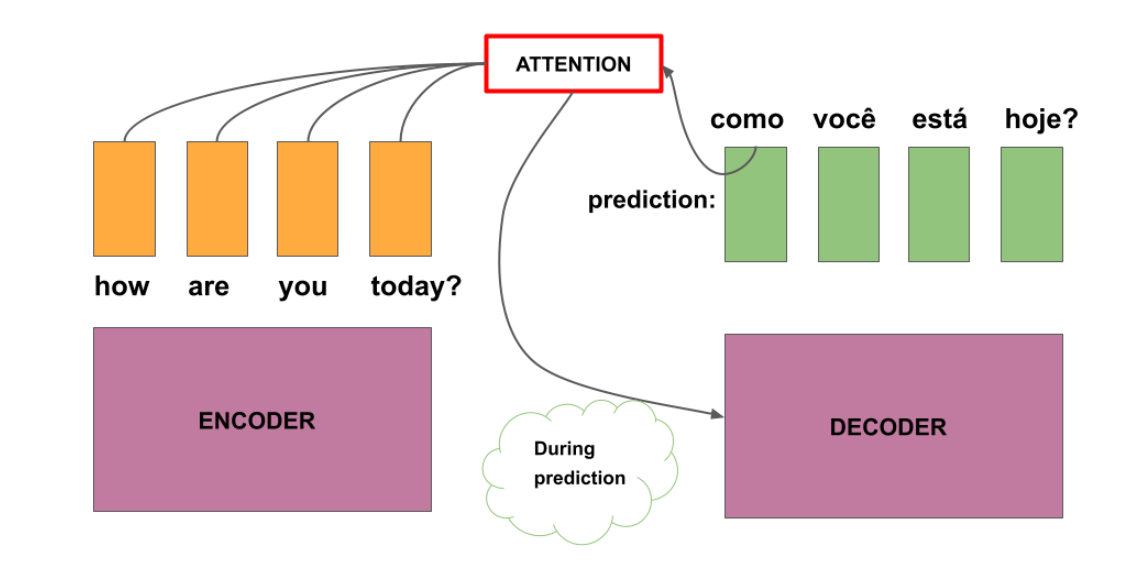 ATTENTION

como você está hoje?

prediction:

how are you today?

ENCODER

During prediction

DECODER